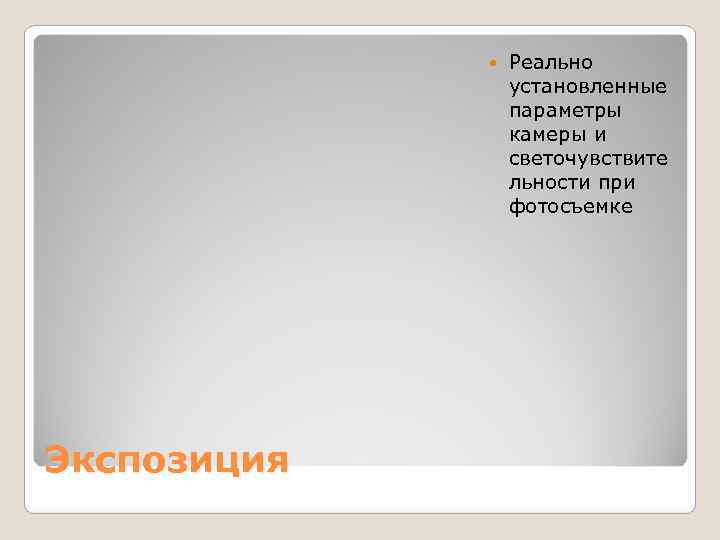 Реально установленные параметры камеры и светочувствительности при фотосъемке

Экспозиция